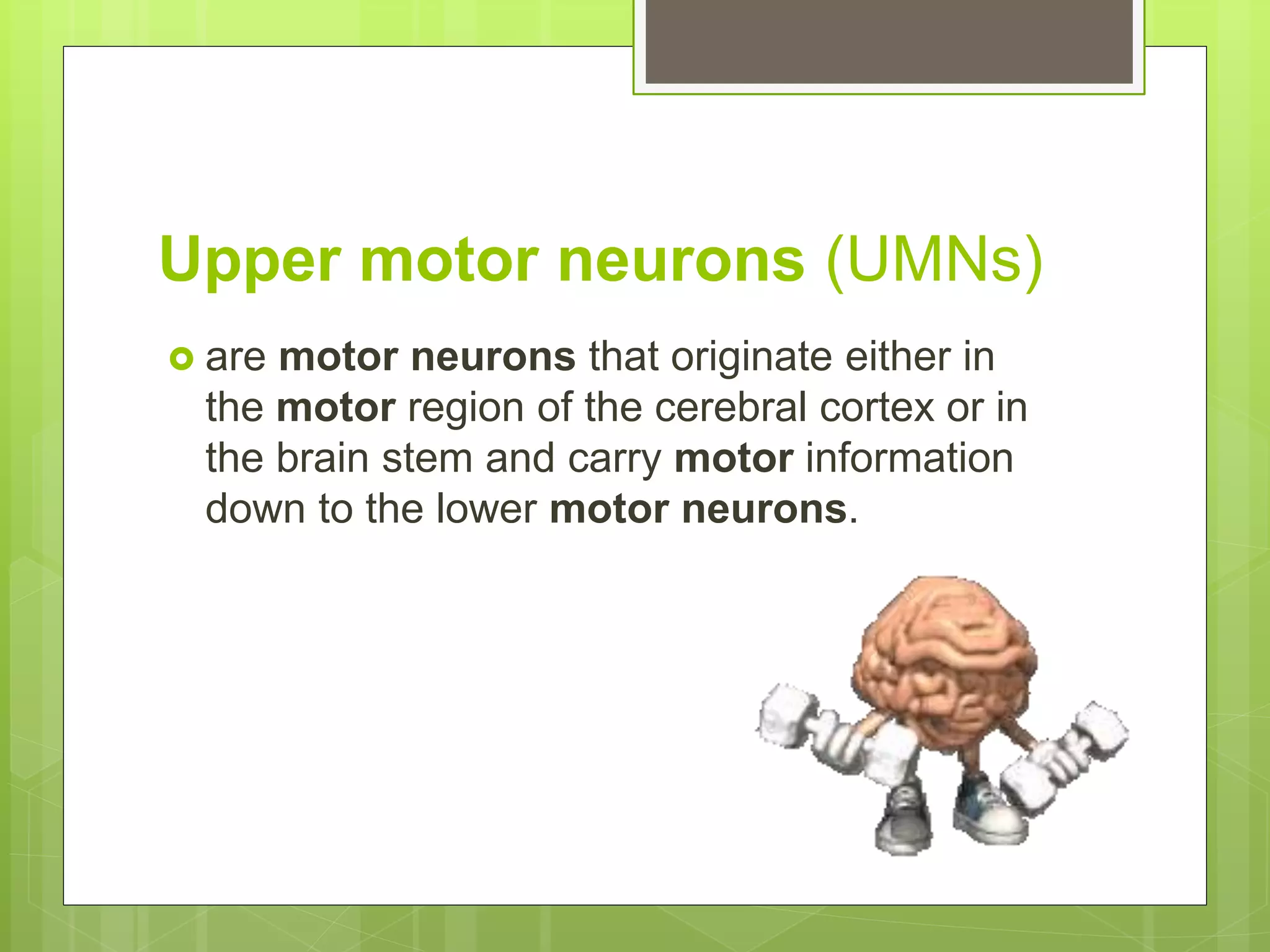 Upper motor neurons (UMNs)

are motor neurons that originate either in the motor region of the cerebral cortex or in the brain stem and carry motor information down to the lower motor neurons.